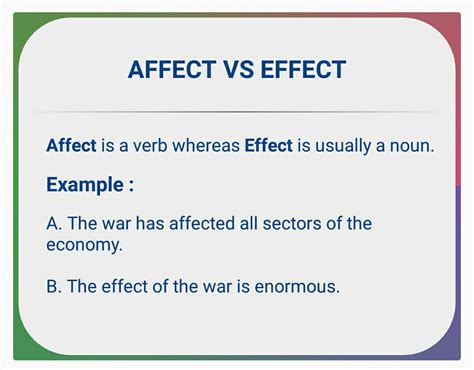 AFFECT VS EFFECT

Affect is a verb whereas Effect is usually a noun.

Example :

A. The war has affected all sectors of the economy.

B. The effect of the war is enormous.